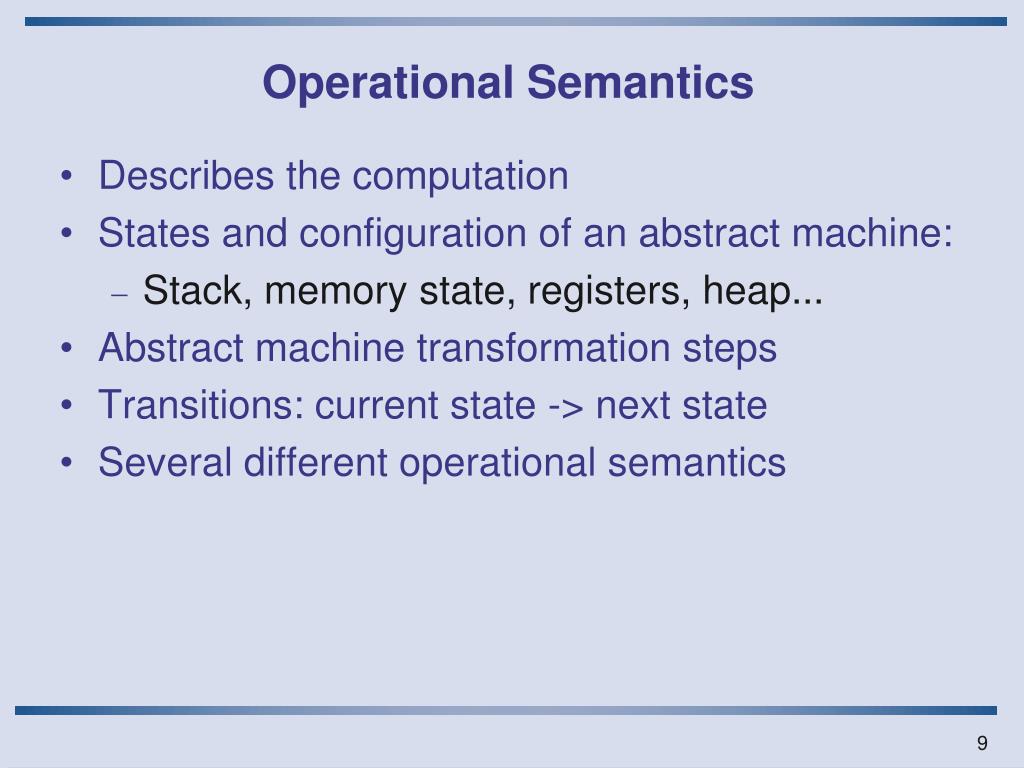 Operational Semantics

• Describes the computation
• States and configuration of an abstract machine:
  – Stack, memory state, registers, heap...
• Abstract machine transformation steps
• Transitions: current state -> next state
• Several different operational semantics

9